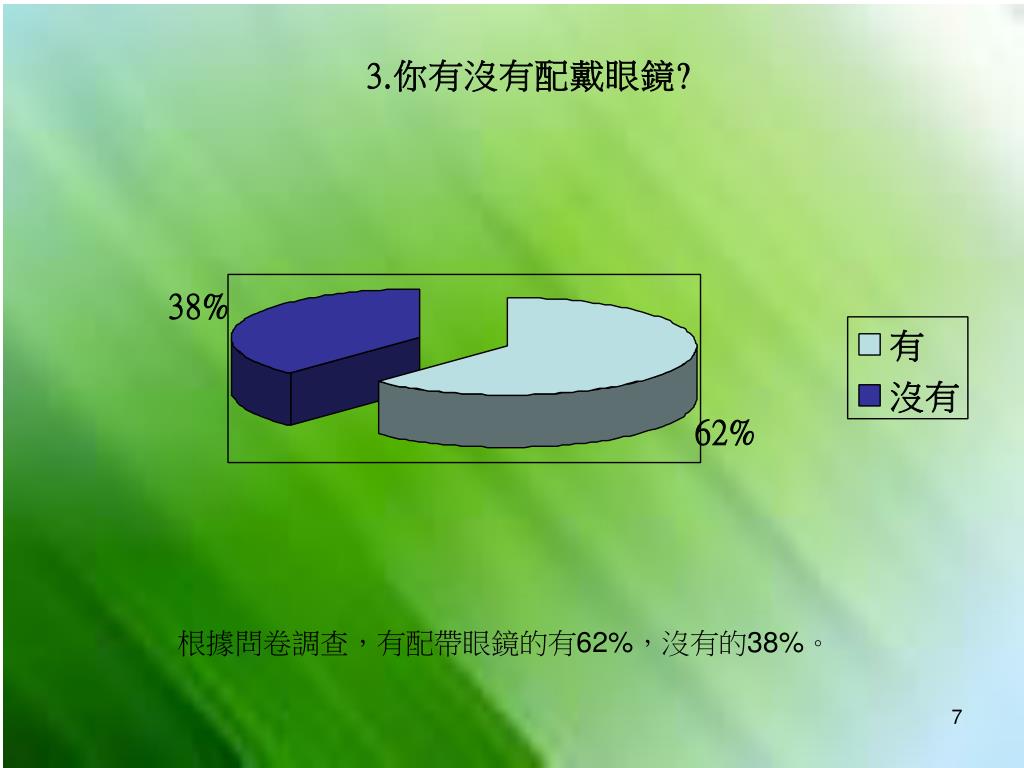 3.你有沒有配戴眼鏡?

38%

62%

有
沒有

根據問卷調查，有配帶眼鏡的有62%，沒有的38%。

7